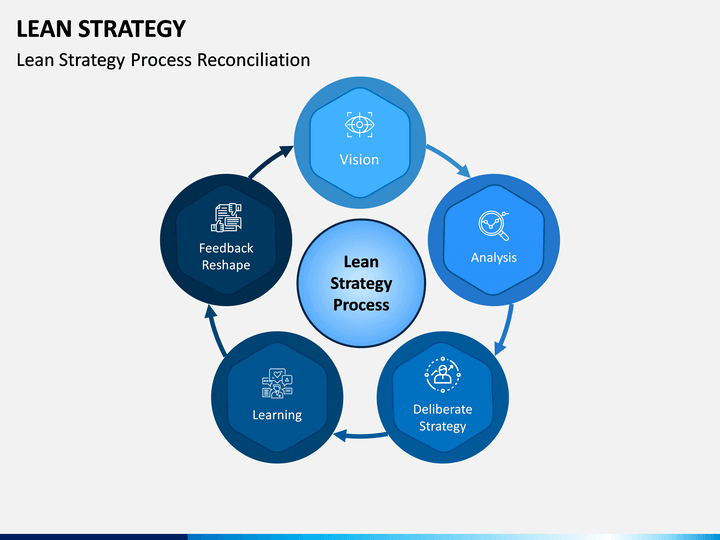 LEAN STRATEGY

Lean Strategy Process Reconciliation

Lean Strategy Process

Vision

Analysis

Deliberate Strategy

Learning

Feedback Reshape